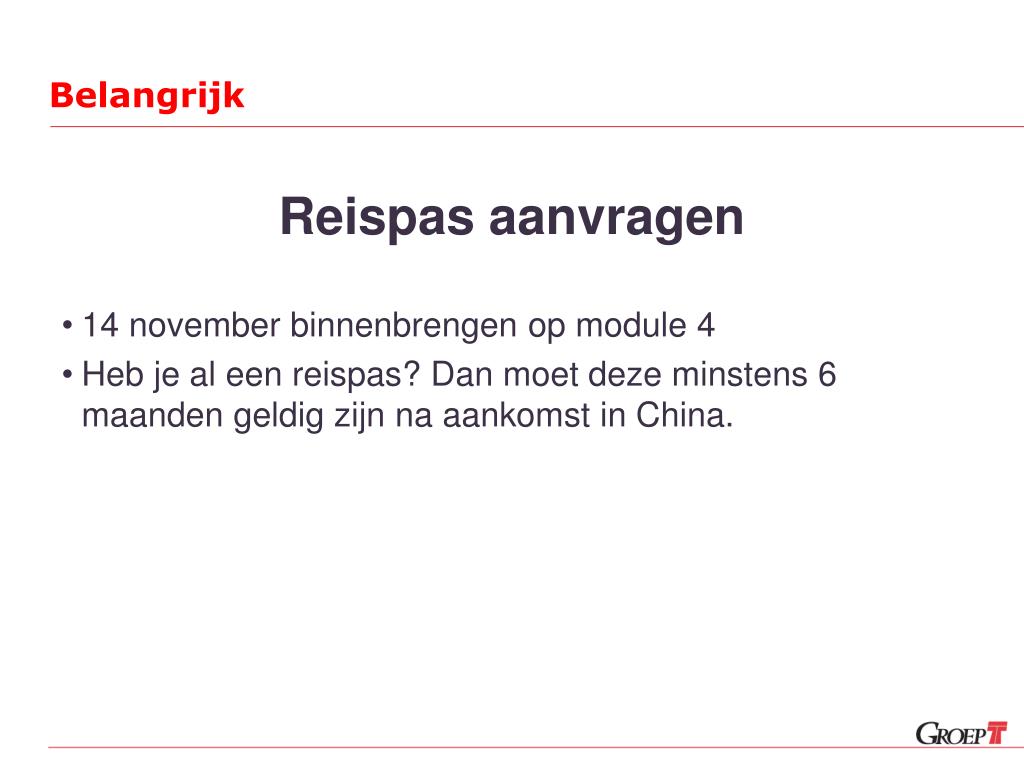 Belangrijk

Reispas aanvragen

• 14 november binnenbrengen op module 4
• Heb je al een reispas? Dan moet deze minstens 6 maanden geldig zijn na aankomst in China.

GROEP T